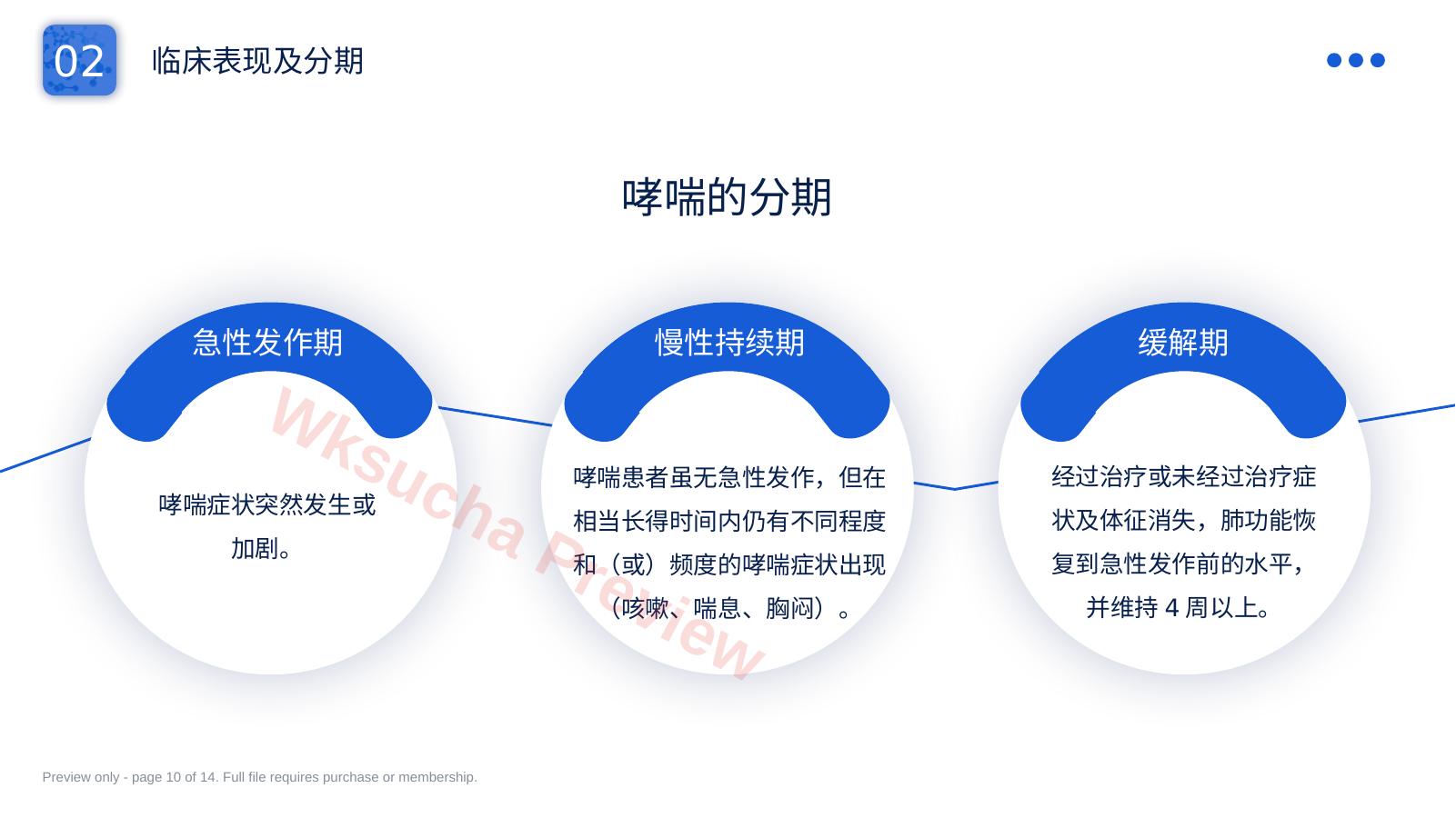 02

临床表现及分期

哮喘的分期

急性发作期

哮喘症状突然发生或加剧。

慢性持续期

哮喘患者虽无急性发作，但在相当长得时间内仍有不同程度和（或）频度的哮喘症状出现（咳嗽、喘息、胸闷）。

缓解期

经过治疗或未经过治疗症状及体征消失，肺功能恢复到急性发作前的水平，并维持4周以上。

Preview only - page 10 of 14. Full file requires purchase or membership.

Wksucha Preview